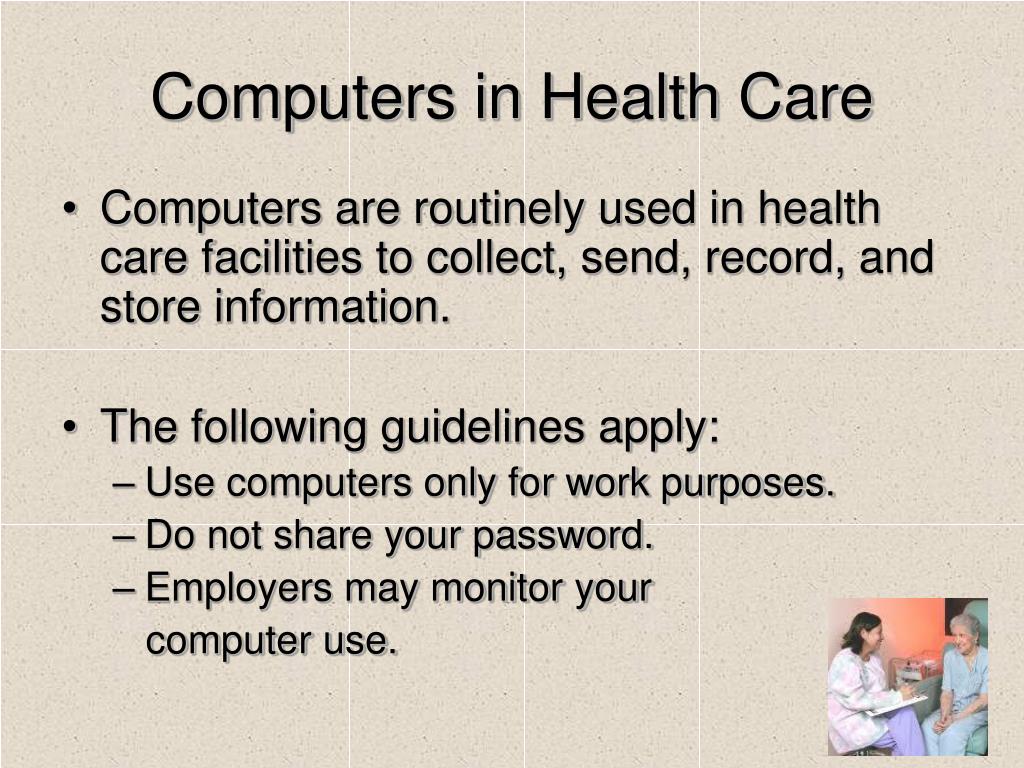 Computers in Health Care

• Computers are routinely used in health care facilities to collect, send, record, and store information.

• The following guidelines apply:
– Use computers only for work purposes.
– Do not share your password.
– Employers may monitor your computer use.